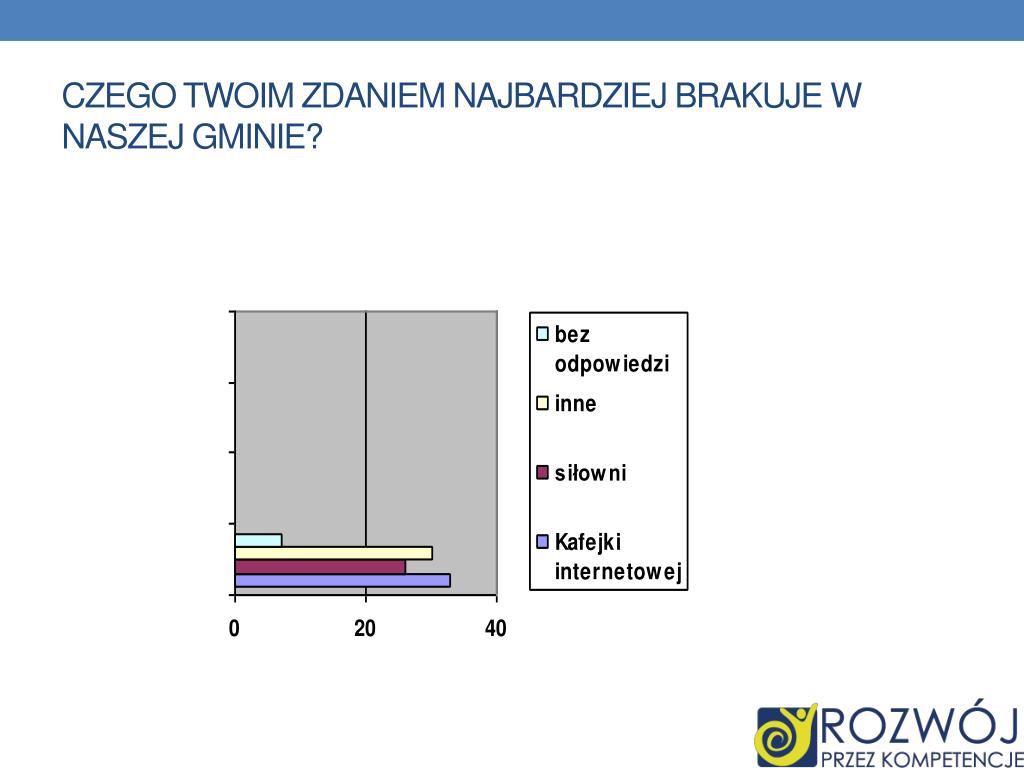 CZEGO TWOIM ZDANIEM NAJBARDZIEJ BRAKUJE W NASZEJ GMINIE?

bez odpowiedzi
inne
siłowni
Kafejki internetowej

0
20
40

ROZWÓJ
PRZEZ KOMPETENCJE